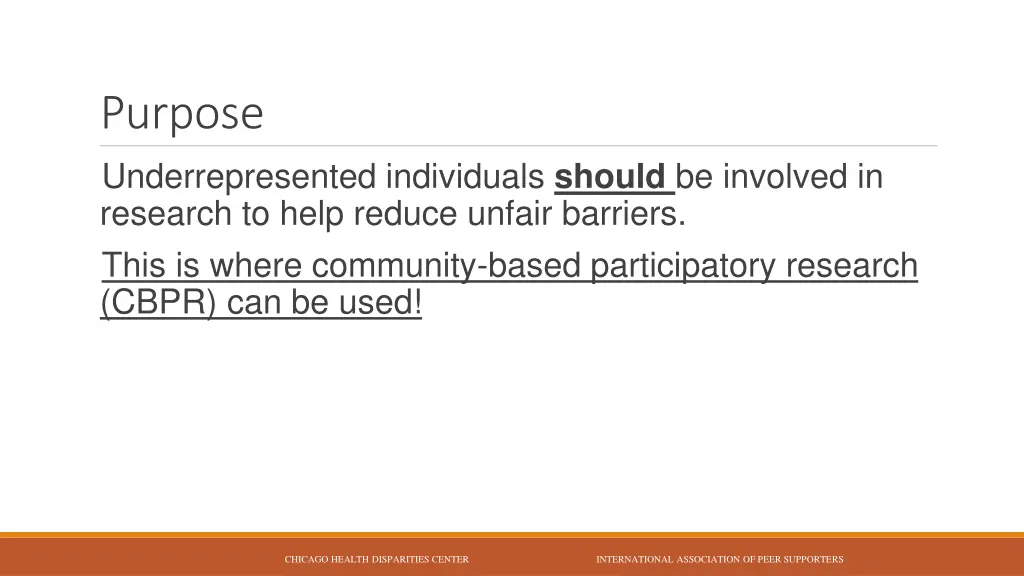 Purpose

Underrepresented individuals should be involved in research to help reduce unfair barriers.

This is where community-based participatory research (CBPR) can be used!

CHICAGO HEALTH DISPARITIES CENTER

INTERNATIONAL ASSOCIATION OF PEER SUPPORTERS